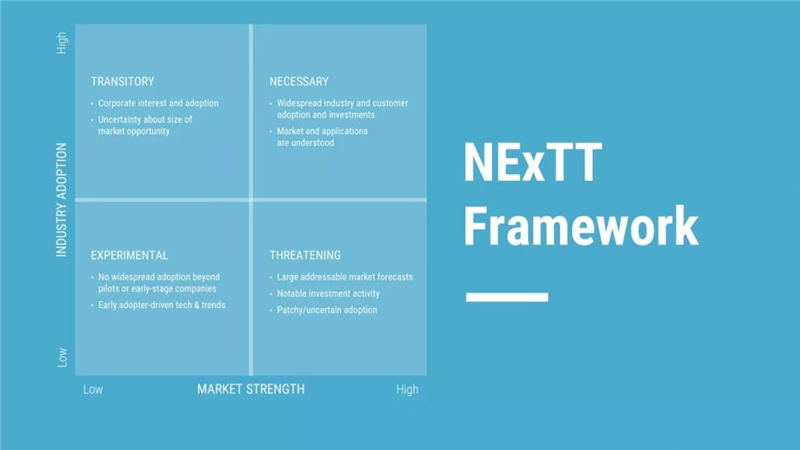 High

INDUSTRY ADOPTION

Low

TRANSITORY

• Corporate interest and adoption
• Uncertainty about size of market opportunity

NECESSARY

• Widespread industry and customer adoption and investments
• Market and applications are understood

EXPERIMENTAL

• No widespread adoption beyond pilots or early-stage companies
• Early adopter-driven tech & trends

THREATENING

• Large addressable market forecasts
• Notable investment activity
• Patchy/uncertain adoption

Low

MARKET STRENGTH

High

NExTT Framework